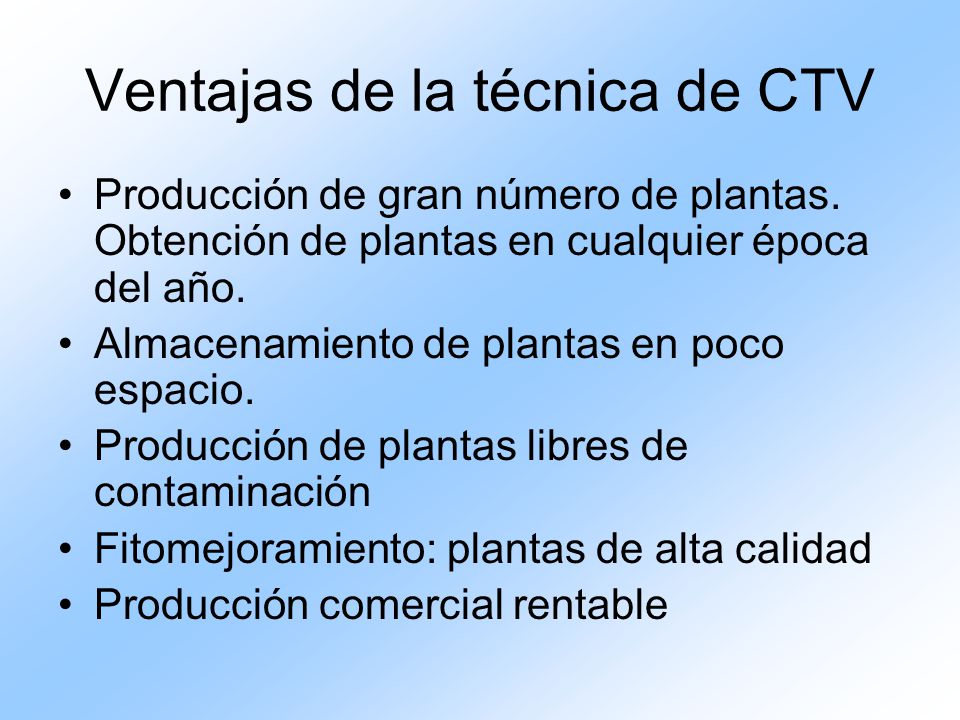 Ventajas de la técnica de CTV

• Producción de gran número de plantas. Obtención de plantas en cualquier época del año.
• Almacenamiento de plantas en poco espacio.
• Producción de plantas libres de contaminación
• Fitomejoramiento: plantas de alta calidad
• Producción comercial rentable